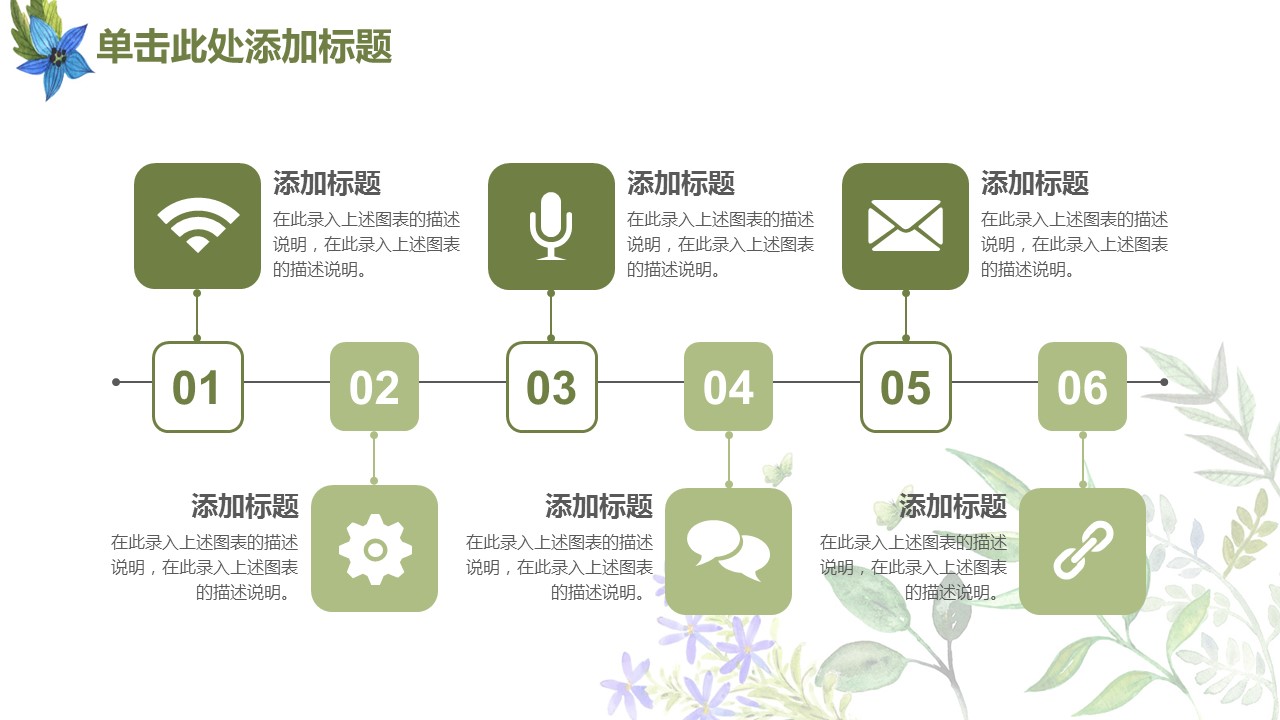 单击此处添加标题

添加标题
在此录入上述图表的描述说明，在此录入上述图表的描述说明。

添加标题
在此录入上述图表的描述说明，在此录入上述图表的描述说明。

添加标题
在此录入上述图表的描述说明，在此录入上述图表的描述说明。

01

02

03

04

05

06

添加标题
在此录入上述图表的描述说明，在此录入上述图表的描述说明。

添加标题
在此录入上述图表的描述说明，在此录入上述图表的描述说明。

添加标题
在此录入上述图表的描述说明，在此录入上述图表的描述说明。